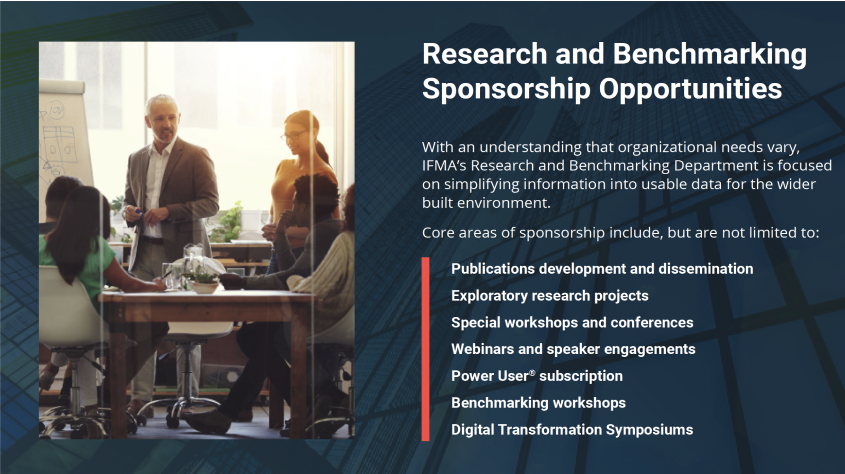 Research and Benchmarking Sponsorship Opportunities

With an understanding that organizational needs vary, IFMA's Research and Benchmarking Department is focused on simplifying information into usable data for the wider built environment.

Core areas of sponsorship include, but are not limited to:

Publications development and dissemination
Exploratory research projects
Special workshops and conferences
Webinars and speaker engagements
Power User® subscription
Benchmarking workshops
Digital Transformation Symposiums